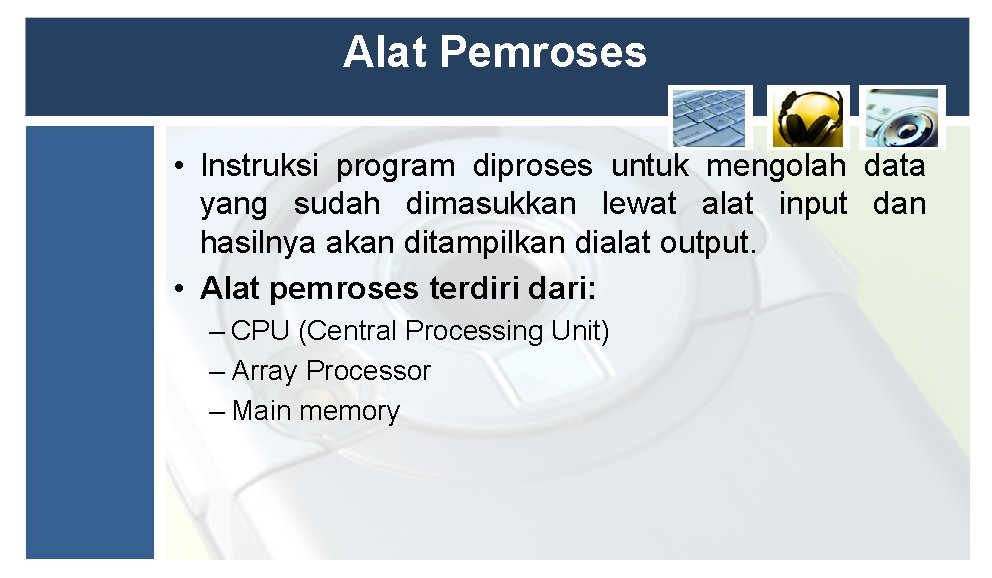 Alat Pemroses

• Instruksi program diproses untuk mengolah data yang sudah dimasukkan lewat alat input dan hasilnya akan ditampilkan dialat output.

• Alat pemroses terdiri dari:
– CPU (Central Processing Unit)
– Array Processor
– Main memory